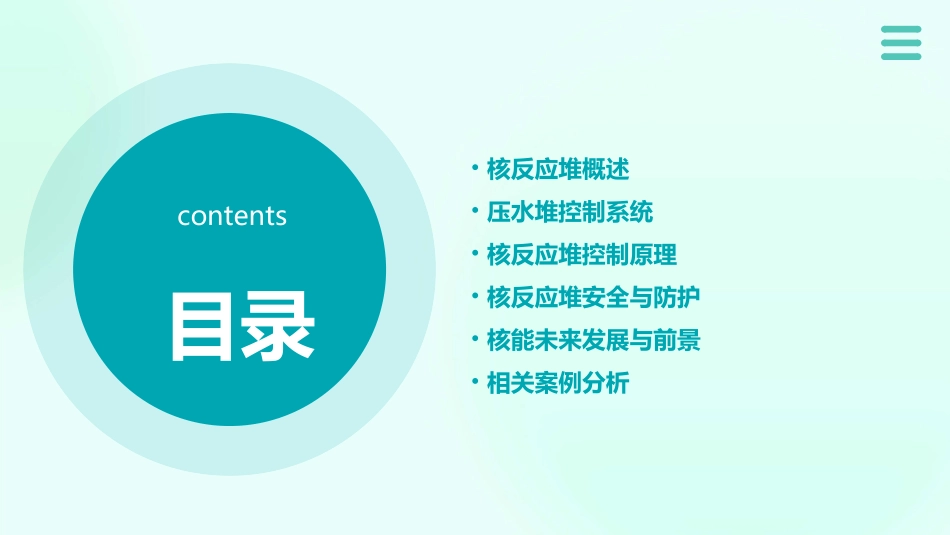 contents

目录

• 核反应堆概述
• 压水堆控制系统
• 核反应堆控制原理
• 核反应堆安全与防护
• 核能未来发展与前景
• 相关案例分析